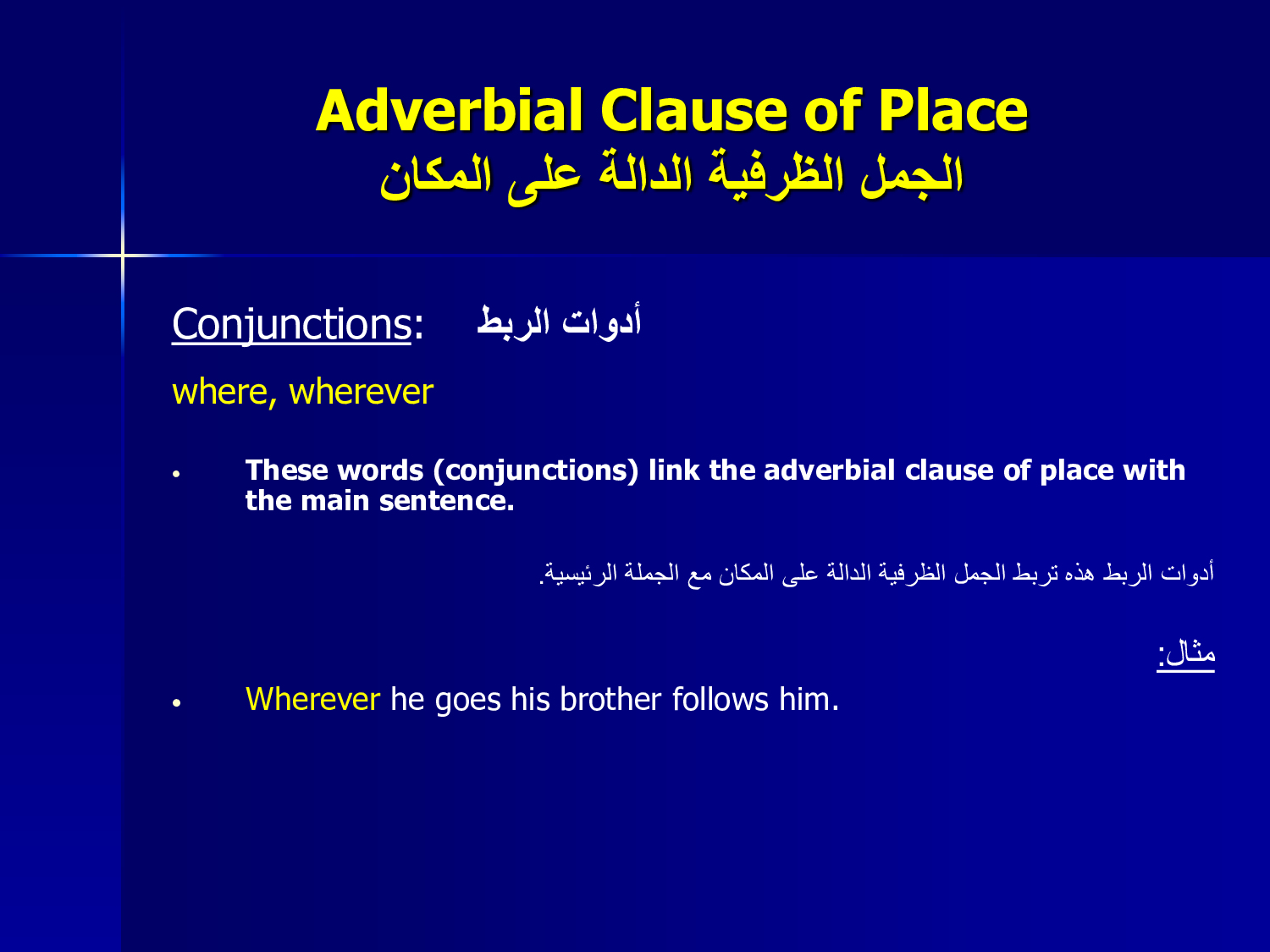 Adverbial Clause of Place
الجمل الظرفية الدالة على المكان

Conjunctions: أدوات الربط

where, wherever

• These words (conjunctions) link the adverbial clause of place with the main sentence.

أدوات الربط هذه تربط الجمل الظرفية الدالة على المكان مع الجملة الرئيسية.

مثال:

• Wherever he goes his brother follows him.